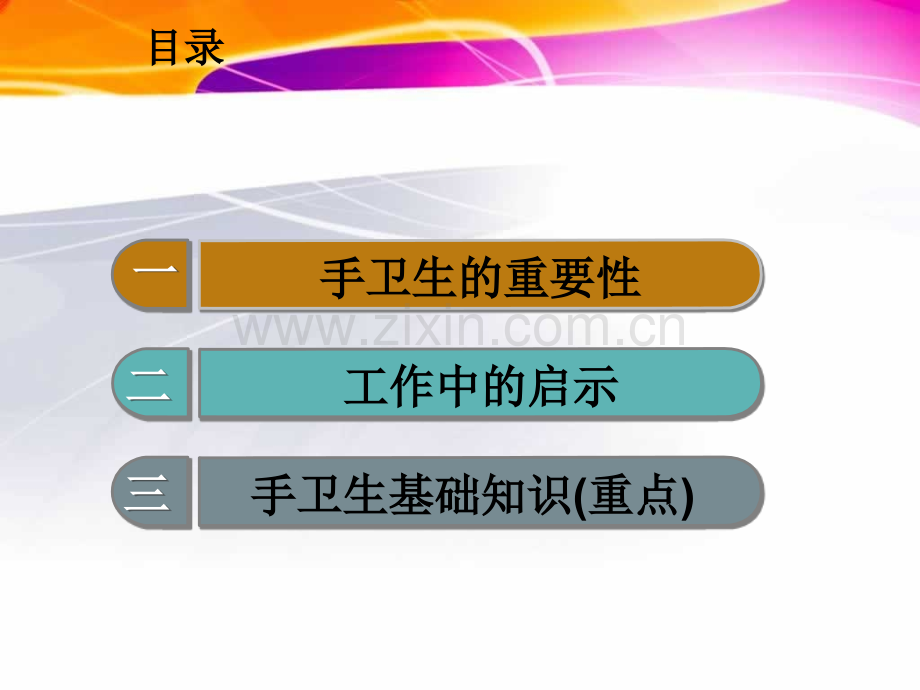 目录

一 手卫生的重要性

www.zixin.com.cn

二 工作中的启示

三 手卫生基础知识(重点)